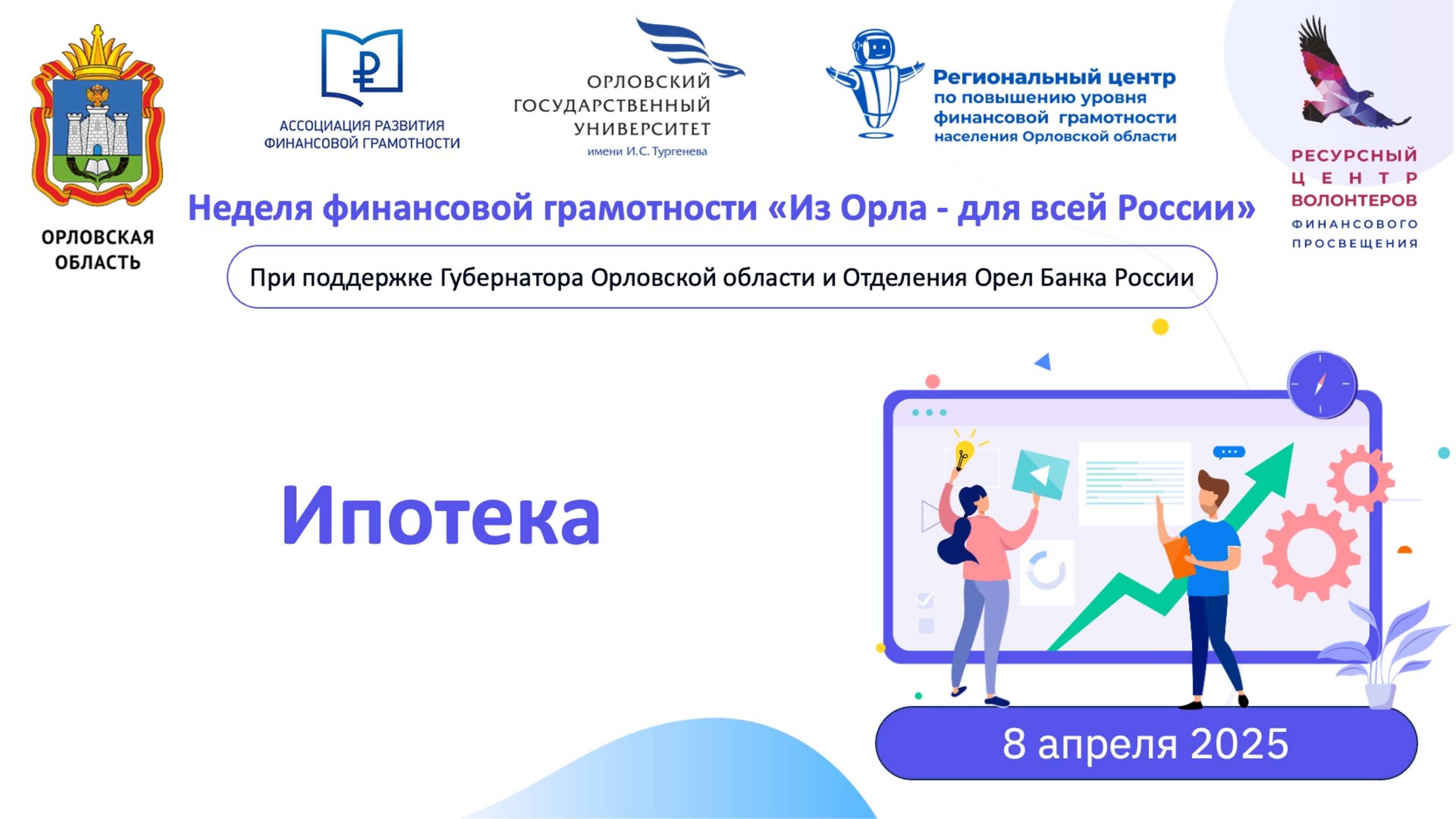 ОРЛОВСКАЯ ОБЛАСТЬ

АССОЦИАЦИЯ РАЗВИТИЯ ФИНАНСОВОЙ ГРАМОТНОСТИ

ОРЛОВСКИЙ ГОСУДАРСТВЕННЫЙ УНИВЕРСИТЕТ имени И.С. Тургенева

Региональный центр по повышению уровня финансовой грамотности населения Орловской области

РЕСУРСНЫЙ ЦЕНТР ВОЛОНТЕРОВ ФИНАНСОВОГО ПРОСВЕЩЕНИЯ

Неделя финансовой грамотности «Из Орла - для всей России»

При поддержке Губернатора Орловской области и Отделения Орел Банка России

Ипотека

8 апреля 2025